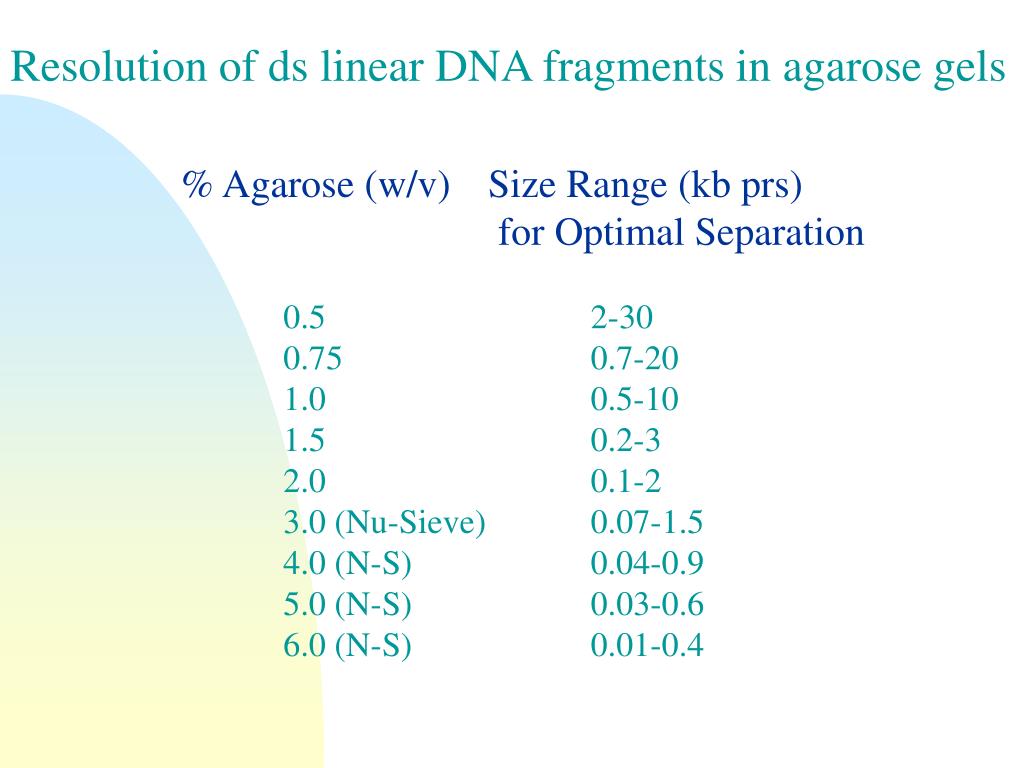 Resolution of ds linear DNA fragments in agarose gels

| % Agarose (w/v) | Size Range (kb prs) for Optimal Separation |
|---|---|
| 0.5 | 2-30 |
| 0.75 | 0.7-20 |
| 1.0 | 0.5-10 |
| 1.5 | 0.2-3 |
| 2.0 | 0.1-2 |
| 3.0 (Nu-Sieve) | 0.07-1.5 |
| 4.0 (N-S) | 0.04-0.9 |
| 5.0 (N-S) | 0.03-0.6 |
| 6.0 (N-S) | 0.01-0.4 |